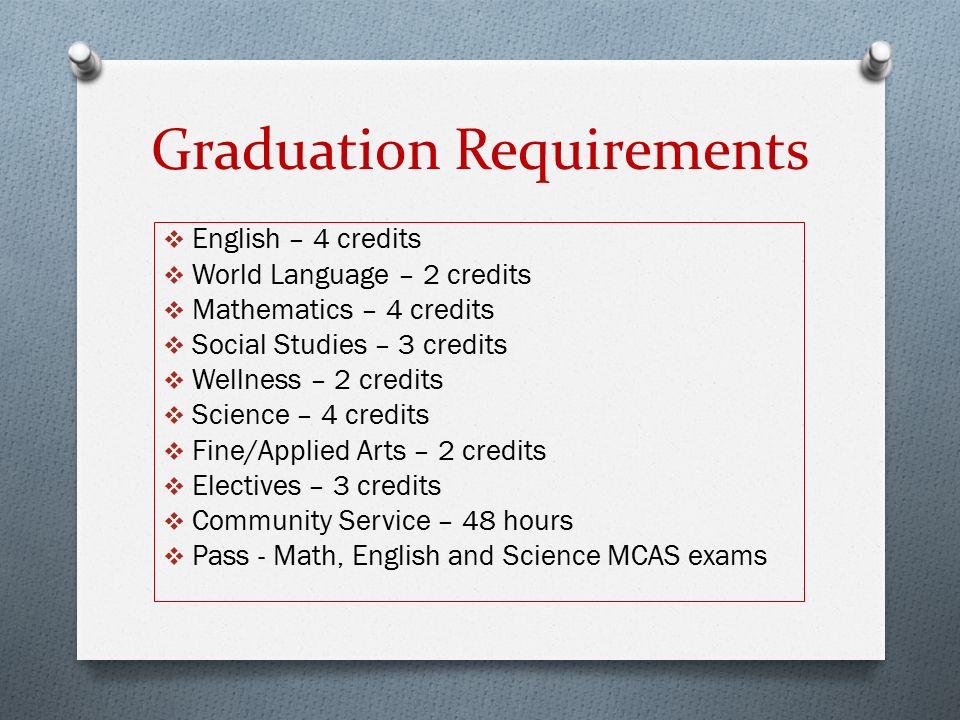 Graduation Requirements

❖ English – 4 credits
❖ World Language – 2 credits
❖ Mathematics – 4 credits
❖ Social Studies – 3 credits
❖ Wellness – 2 credits
❖ Science – 4 credits
❖ Fine/Applied Arts – 2 credits
❖ Electives – 3 credits
❖ Community Service – 48 hours
❖ Pass - Math, English and Science MCAS exams